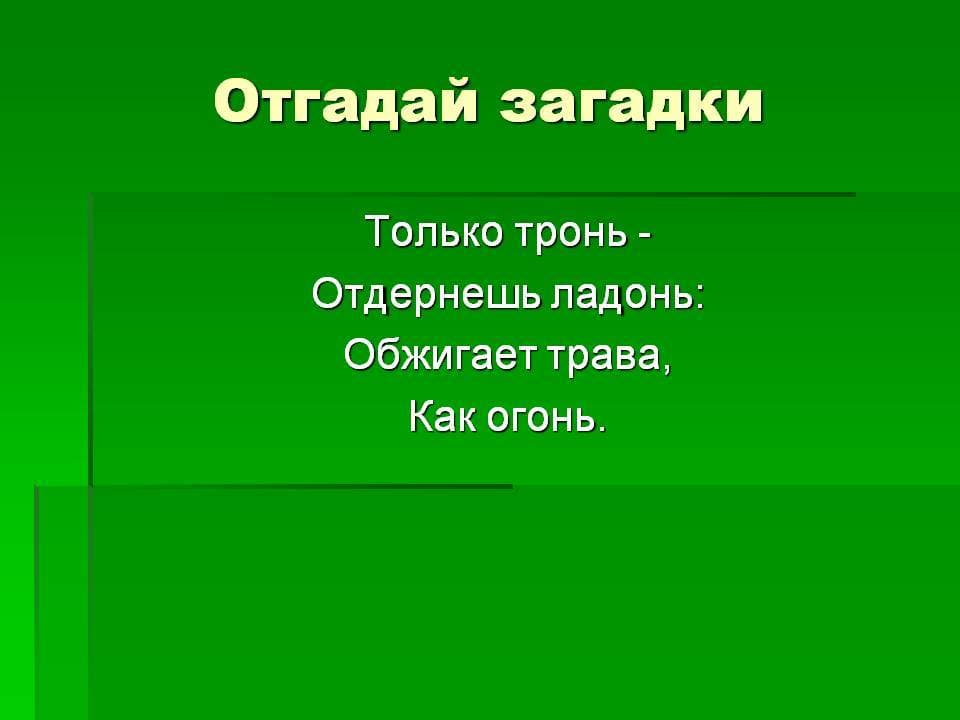 Отгадай загадки

Только тронь -
Отдернешь ладонь:
Обжигает трава,
Как огонь.